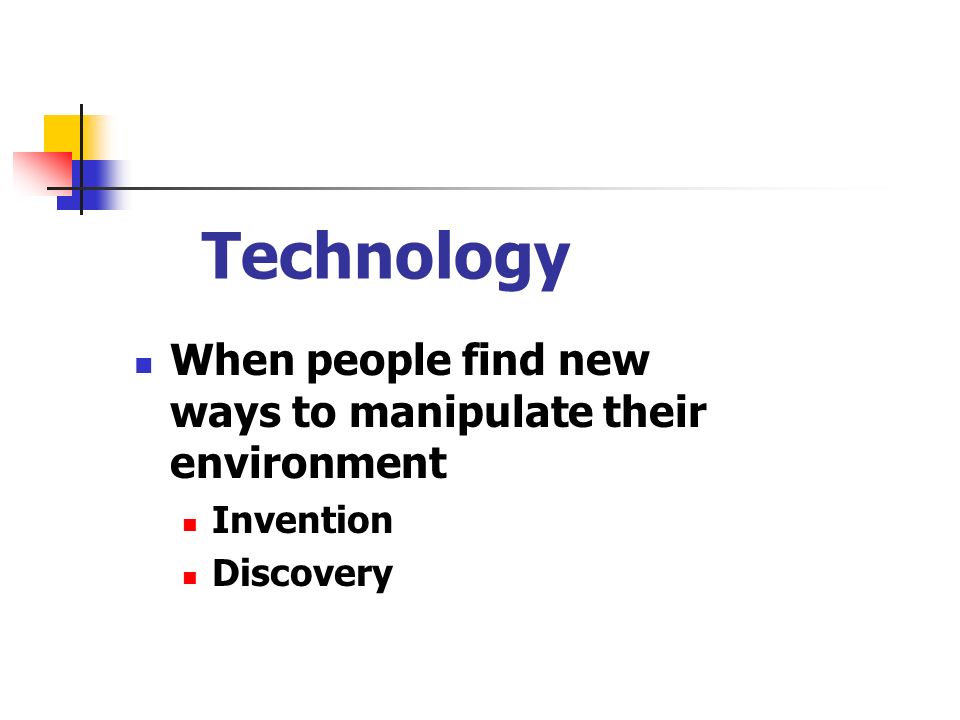 Technology

- When people find new ways to manipulate their environment
  - Invention
  - Discovery